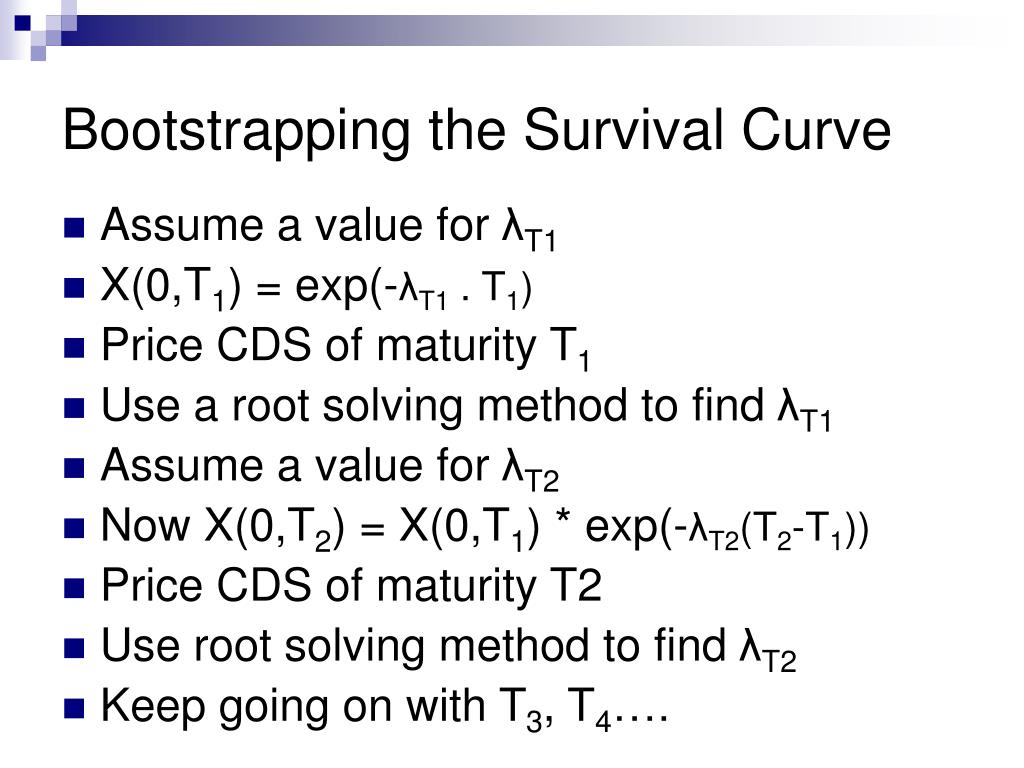 Bootstrapping the Survival Curve

- Assume a value for $\lambda_{T1}$
- $X(0,T_1) = \exp(-\lambda_{T1} . T_1)$
- Price CDS of maturity $T_1$
- Use a root solving method to find $\lambda_{T1}$
- Assume a value for $\lambda_{T2}$
- Now $X(0,T_2) = X(0,T_1) * \exp(-\lambda_{T2}(T_2-T_1))$
- Price CDS of maturity T2
- Use root solving method to find $\lambda_{T2}$
- Keep going on with $T_3$, $T_4$….